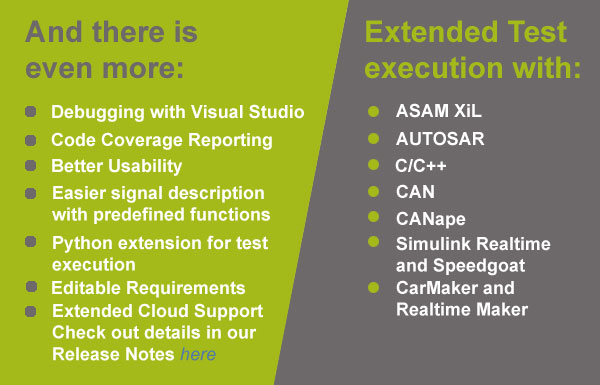 And there is even more:

- Debugging with Visual Studio
- Code Coverage Reporting
- Better Usability
- Easier signal description with predefined functions
- Python extension for test execution
- Editable Requirements
- Extended Cloud Support Check out details in our Release Notes here

Extended Test execution with:

- ASAM XiL
- AUTOSAR
- C/C++
- CAN
- CANape
- Simulink Realtime and Speedgoat
- CarMaker and Realtime Maker